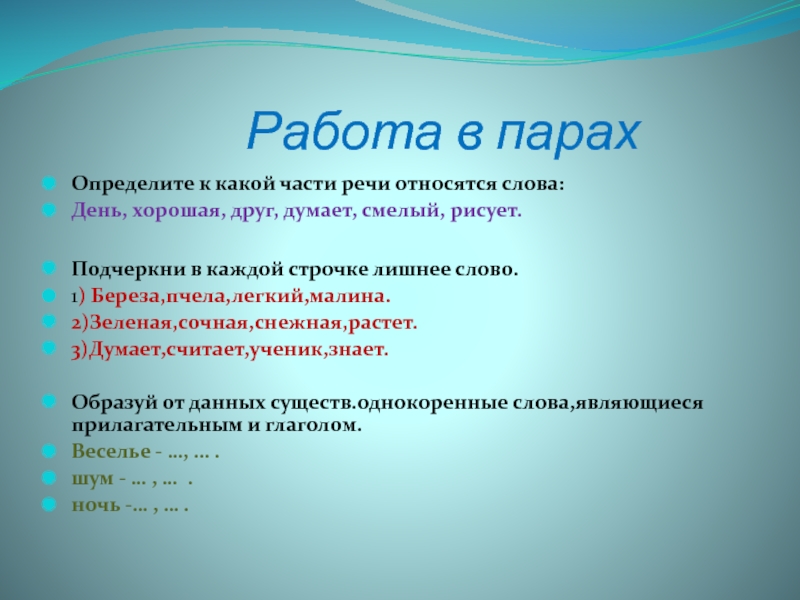 Работа в парах

Определите к какой части речи относятся слова:
День, хорошая, друг, думает, смелый, рисует.

Подчеркни в каждой строчке лишнее слово.
1) Береза,пчела,легкий,малина.
2)Зеленая,сочная,снежная,растет.
3)Думает,считает,ученик,знает.

Образуй от данных существ.однокоренные слова,являющиеся прилагательным и глаголом.
Веселье - …, … .
шум - … , … .
ночь -… , … .